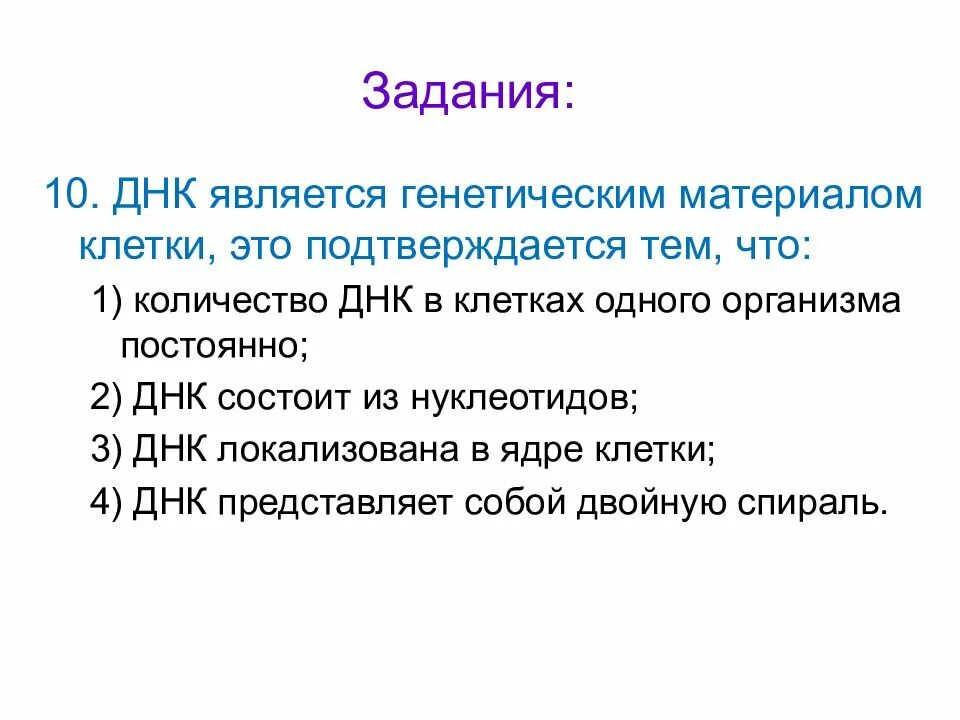 Задания:

10. ДНК является генетическим материалом клетки, это подтверждается тем, что:

1) количество ДНК в клетках одного организма постоянно;

2) ДНК состоит из нуклеотидов;

3) ДНК локализована в ядре клетки;

4) ДНК представляет собой двойную спираль.